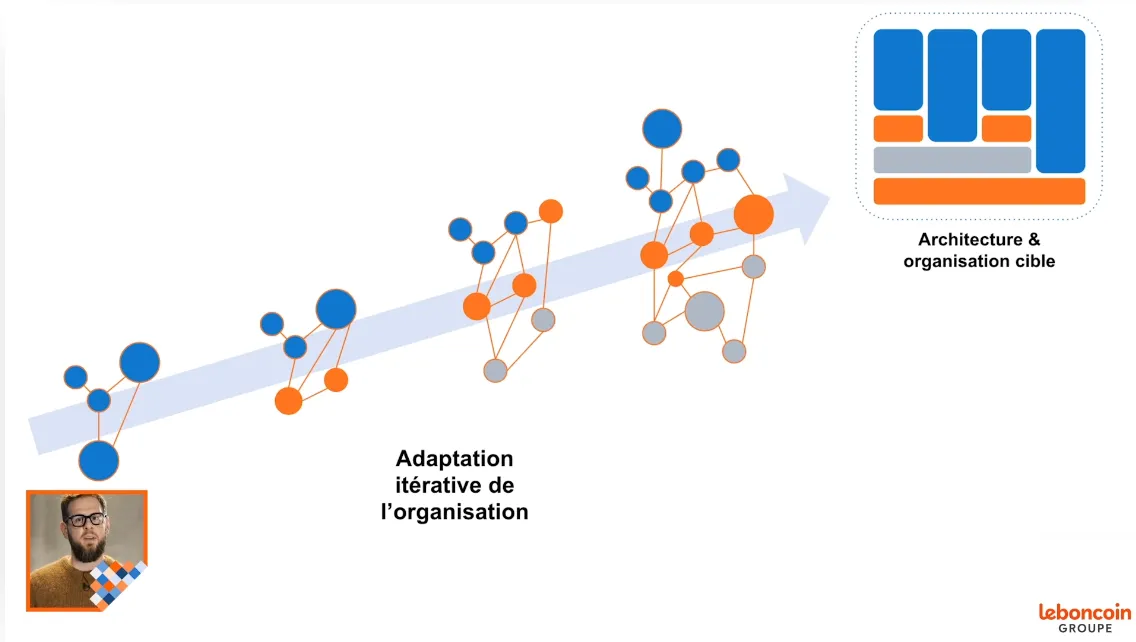 Architecture & organisation cible

Adaptation itérative de l'organisation

leboncoin GROUPE